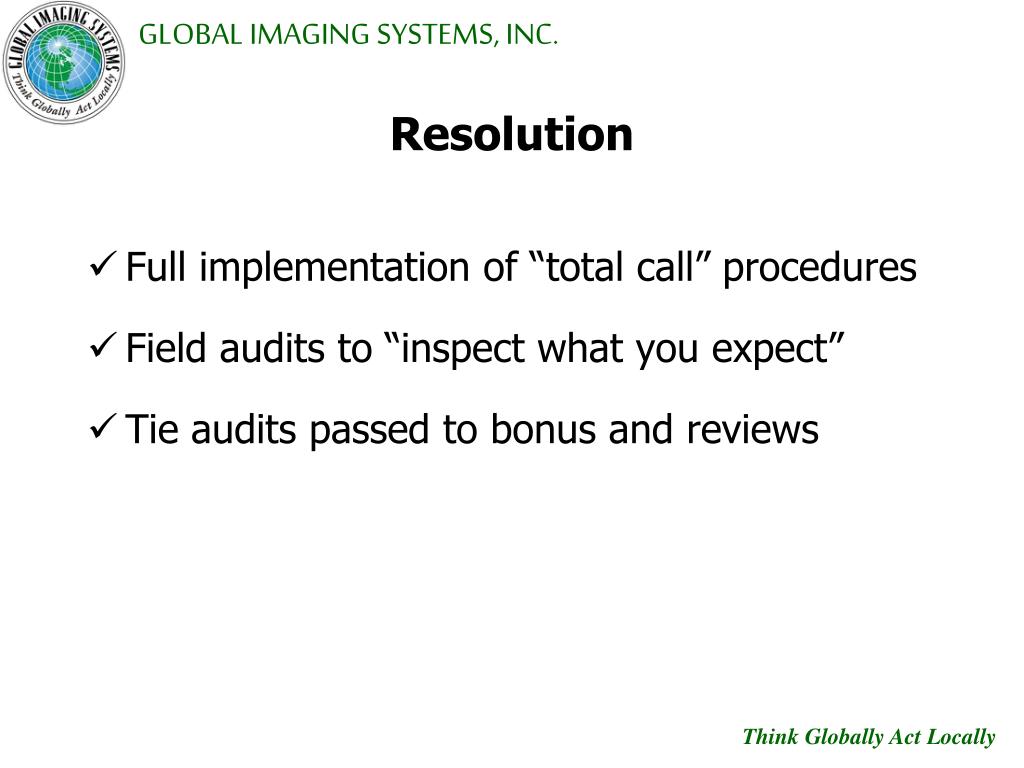 GLOBAL IMAGING SYSTEMS
Think Globally Act Locally

GLOBAL IMAGING SYSTEMS, INC.

Resolution

✓ Full implementation of “total call” procedures

✓ Field audits to “inspect what you expect”

✓ Tie audits passed to bonus and reviews

Think Globally Act Locally